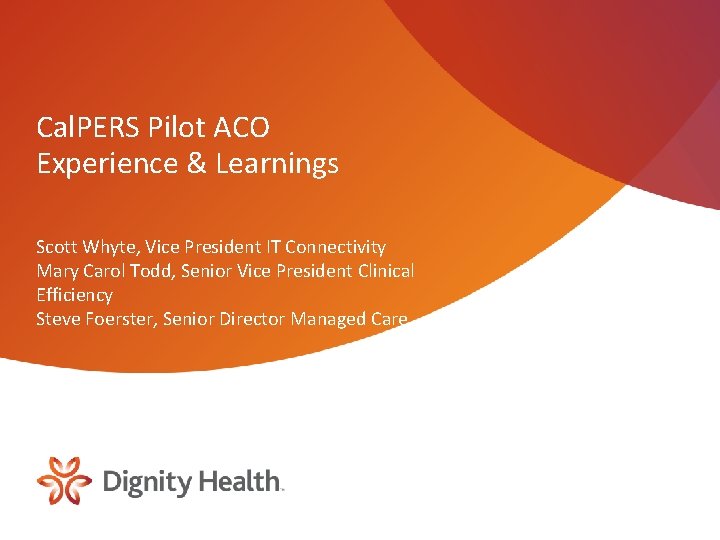 CalPERS Pilot ACO
Experience & Learnings

Scott Whyte, Vice President IT Connectivity
Mary Carol Todd, Senior Vice President Clinical Efficiency
Steve Foerster, Senior Director Managed Care

Dignity Health.